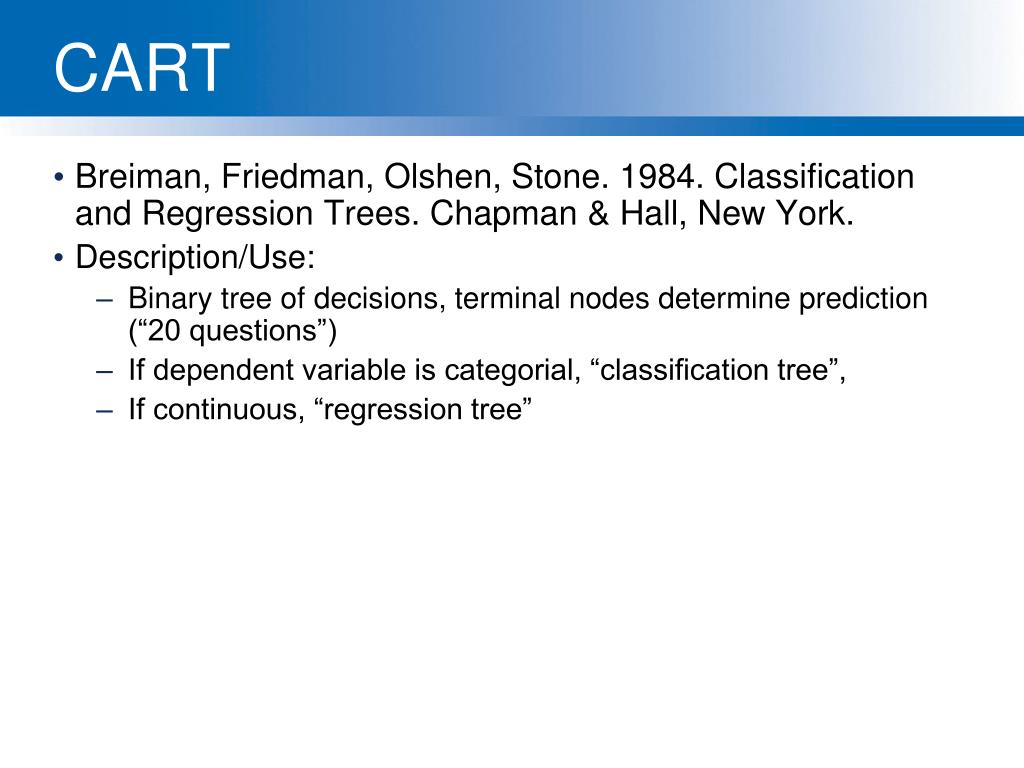 CART

• Breiman, Friedman, Olshen, Stone. 1984. Classification and Regression Trees. Chapman & Hall, New York.
• Description/Use:
– Binary tree of decisions, terminal nodes determine prediction (“20 questions”)
– If dependent variable is categorial, “classification tree”,
– If continuous, “regression tree”